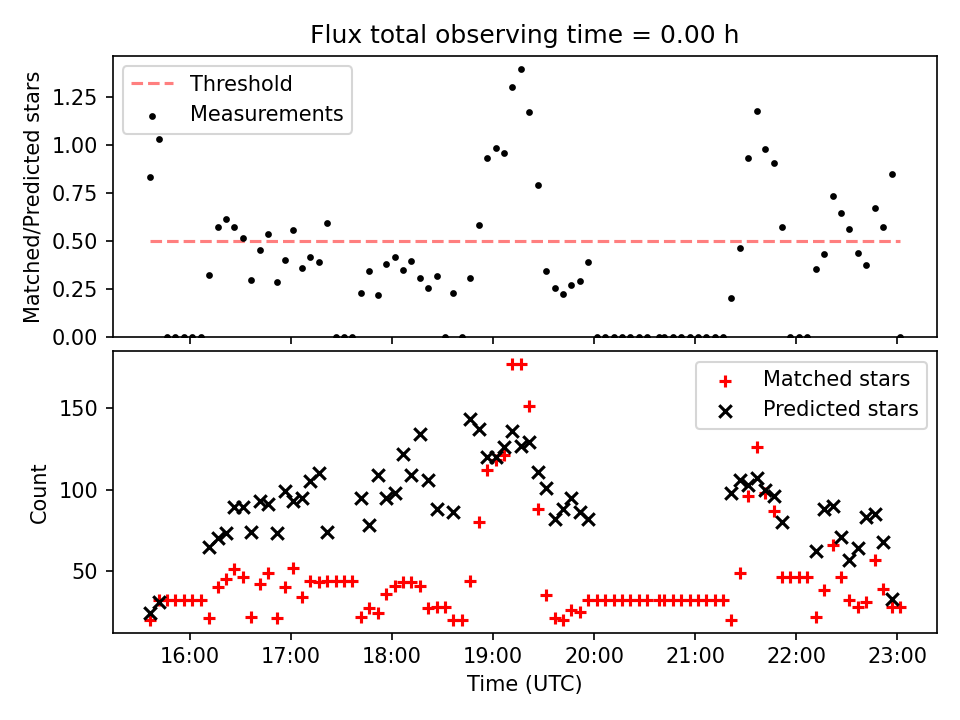 Flux total observing time = 0.00 h

Threshold
Measurements

Matched/Predicted stars

1.25
1.00
0.75
0.50
0.25
0.00

Matched stars
Predicted stars

Count

150
100
50

16:00
17:00
18:00
19:00
20:00
21:00
22:00
23:00

Time (UTC)